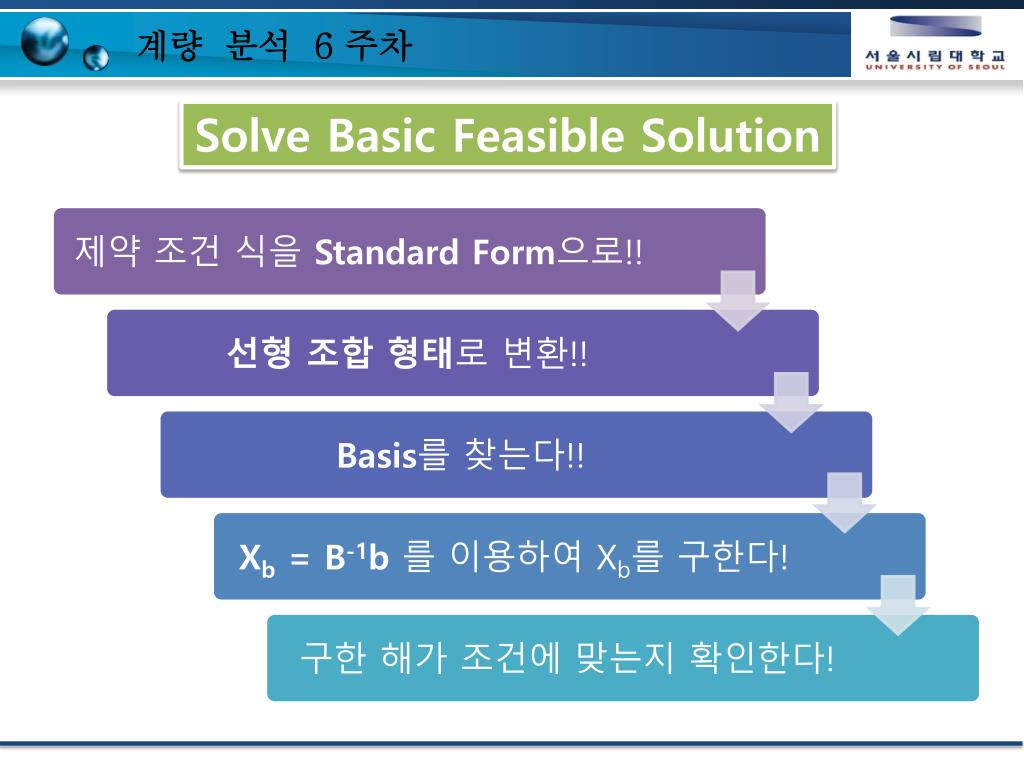 계량 분석 6 주차

서울시립대학교
UNIVERSITY OF SEOUL

Solve Basic Feasible Solution

제약 조건 식을 Standard Form으로!!

선형 조합 형태로 변환!!

Basis를 찾는다!!

$X_b = B^{-1}b$ 를 이용하여 $X_b$를 구한다!

구한 해가 조건에 맞는지 확인한다!